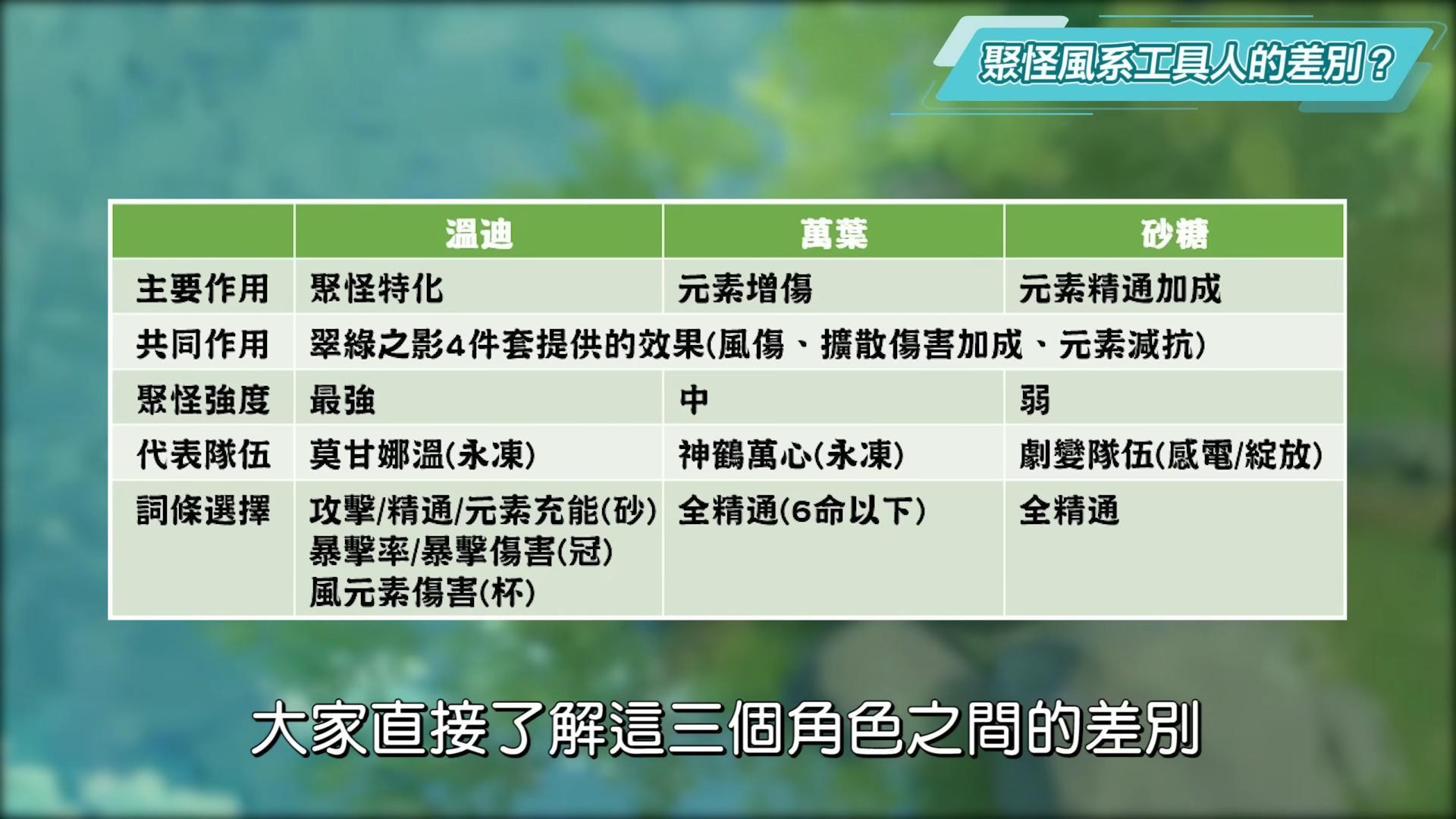 聚怪風系工具人的差別？

| | 溫迪 | 萬葉 | 砂糖 |
|---|---|---|---|
| 主要作用 | 聚怪特化 | 元素增傷 | 元素精通加成 |
| 共同作用 | 翠綠之影4件套提供的效果(風傷、擴散傷害加成、元素減抗) | | |
| 聚怪強度 | 最強 | 中 | 弱 |
| 代表隊伍 | 莫甘娜溫(永凍) | 神鶴萬心(永凍) | 劇變隊伍(感電/綻放) |
| 詞條選擇 | 攻擊/精通/元素充能(砂) 暴擊率/暴擊傷害(冠) 風元素傷害(杯) | 全精通(6命以下) | 全精通 |

大家直接了解這三個角色之間的差別